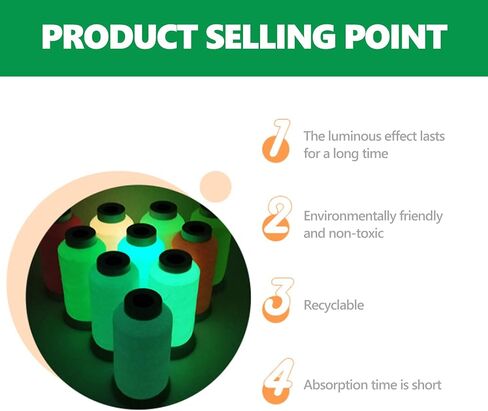 PRODUCT SELLING POINT

1 The luminous effect lasts for a long time

2 Environmentally friendly and non-toxic

3 Recyclable

4 Absorption time is short